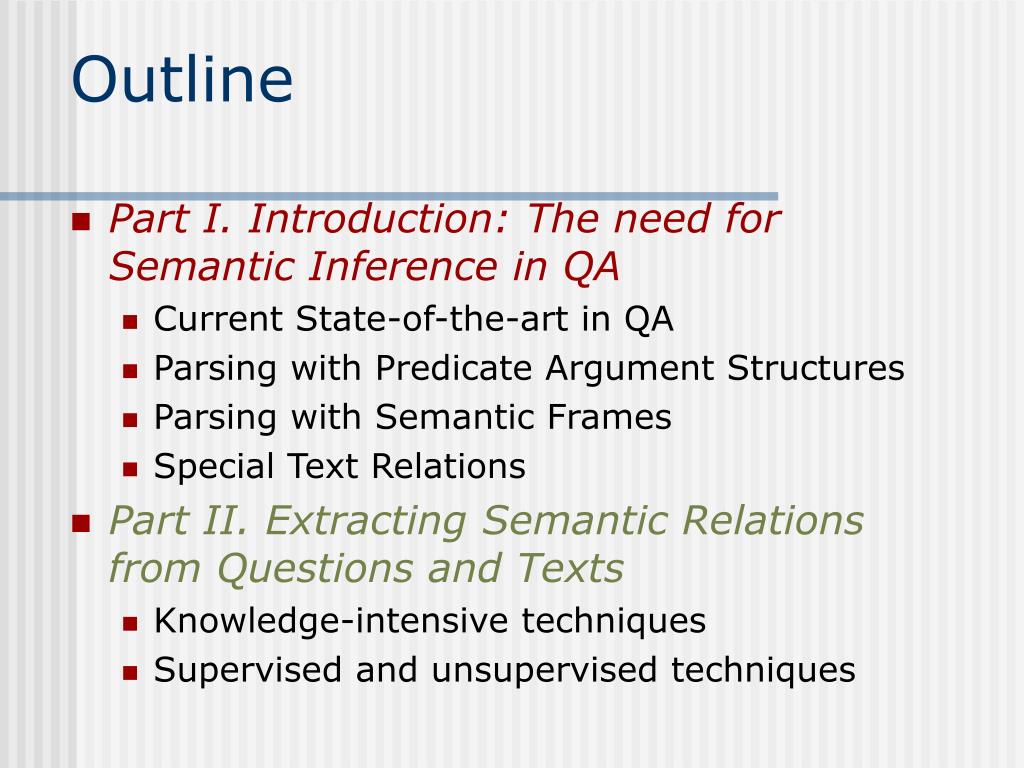 Outline

- Part I. Introduction: The need for Semantic Inference in QA
  - Current State-of-the-art in QA
  - Parsing with Predicate Argument Structures
  - Parsing with Semantic Frames
  - Special Text Relations
- Part II. Extracting Semantic Relations from Questions and Texts
  - Knowledge-intensive techniques
  - Supervised and unsupervised techniques